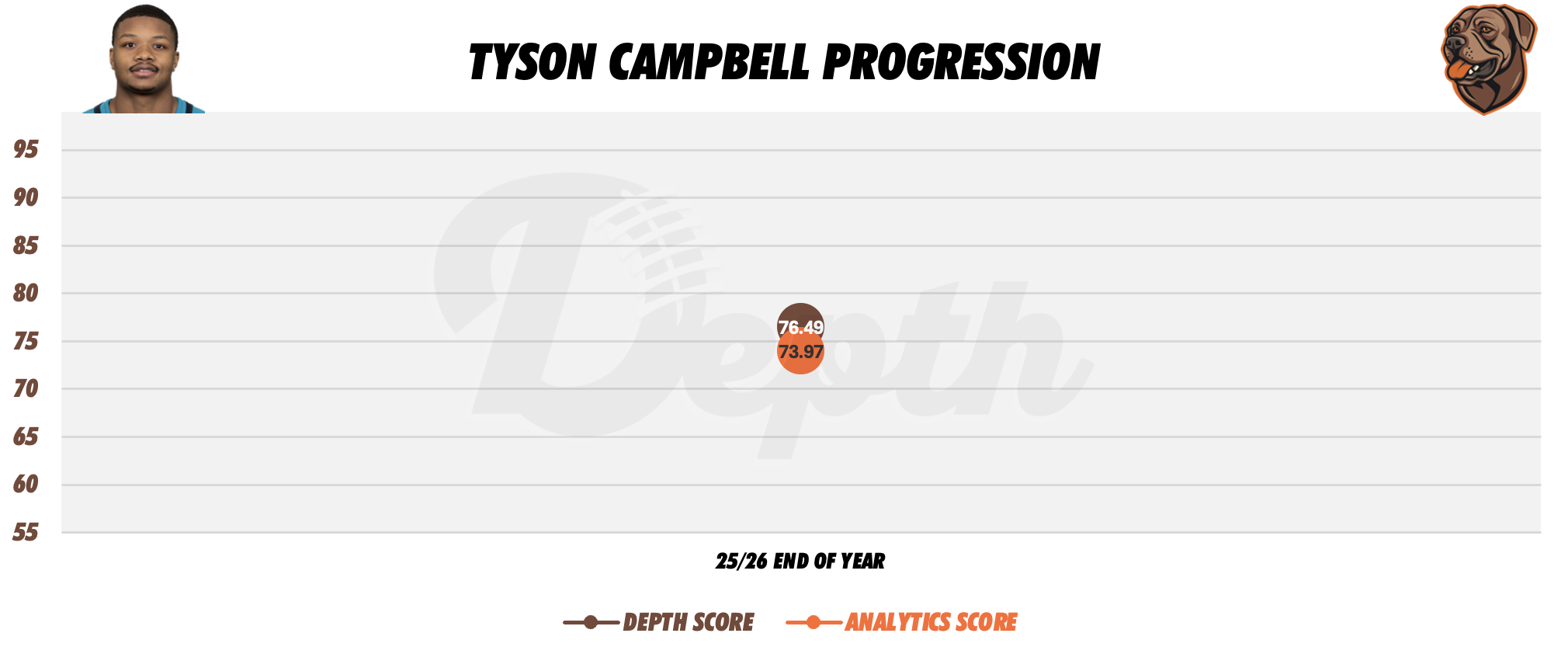 TYSON CAMPBELL PROGRESSION

95
90
85
80
75
70
65
60
55

Depth

76.49
73.97

25/26 END OF YEAR

DEPTH SCORE ANALYTICS SCORE